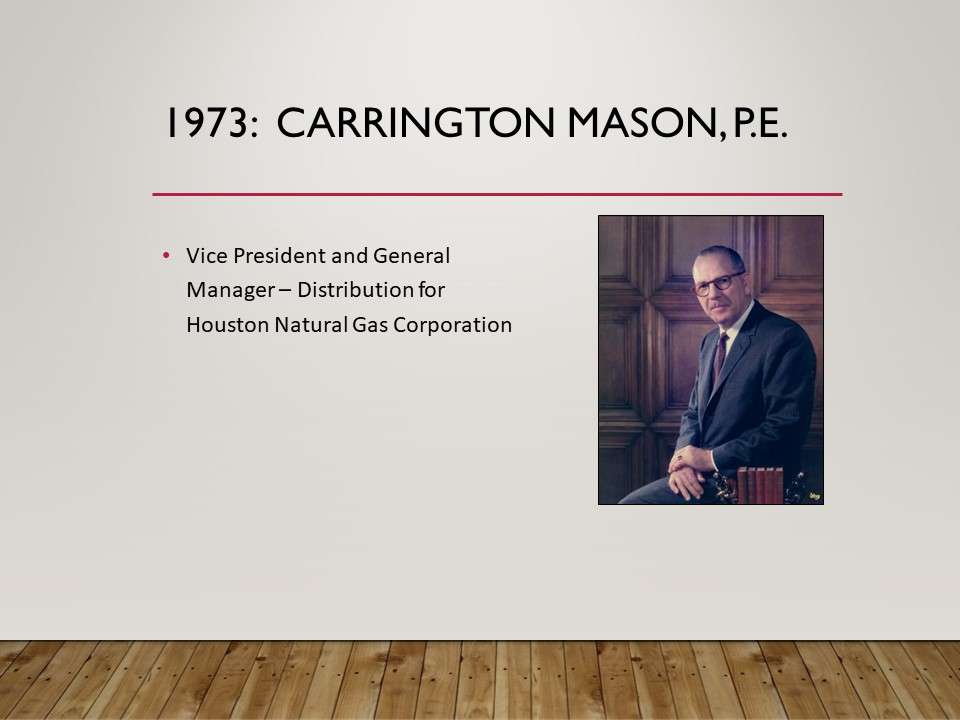 1973: CARRINGTON MASON, P.E.

• Vice President and General Manager – Distribution for Houston Natural Gas Corporation